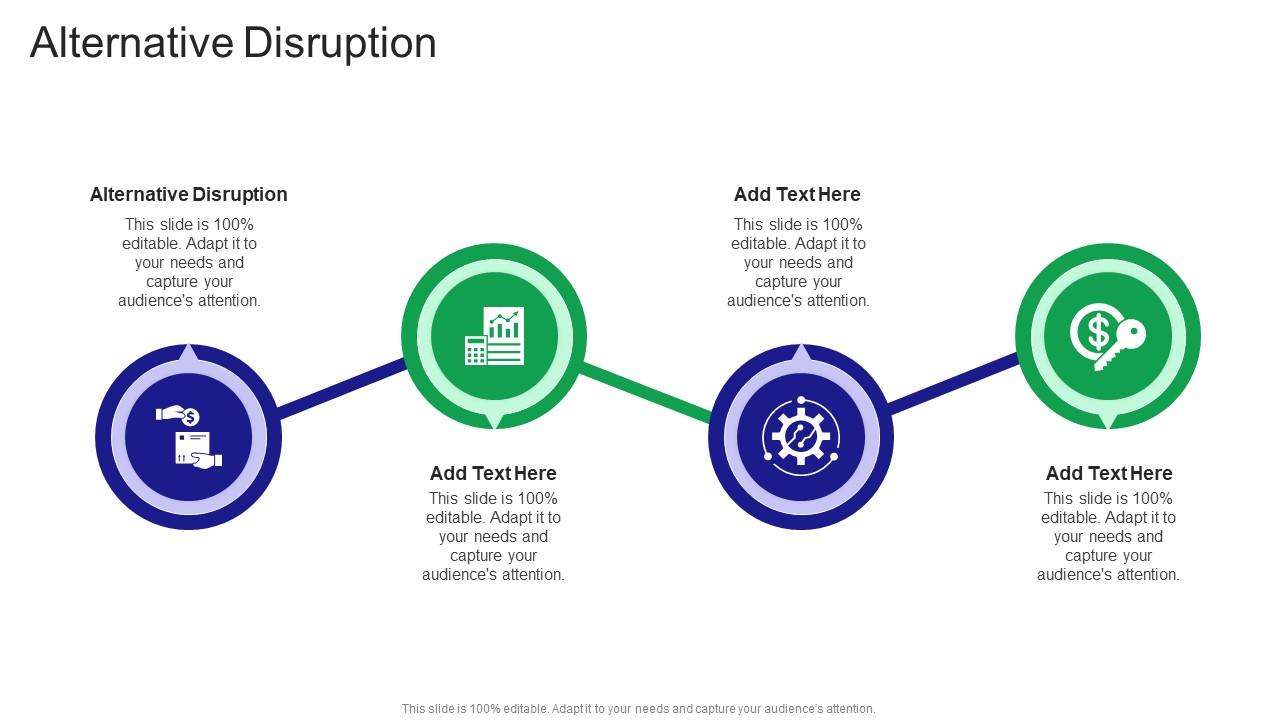 Alternative Disruption

Alternative Disruption
This slide is 100% editable. Adapt it to your needs and capture your audience's attention.

Add Text Here
This slide is 100% editable. Adapt it to your needs and capture your audience's attention.

Add Text Here
This slide is 100% editable. Adapt it to your needs and capture your audience's attention.

Add Text Here
This slide is 100% editable. Adapt it to your needs and capture your audience's attention.

This slide is 100% editable. Adapt it to your needs and capture your audience's attention.